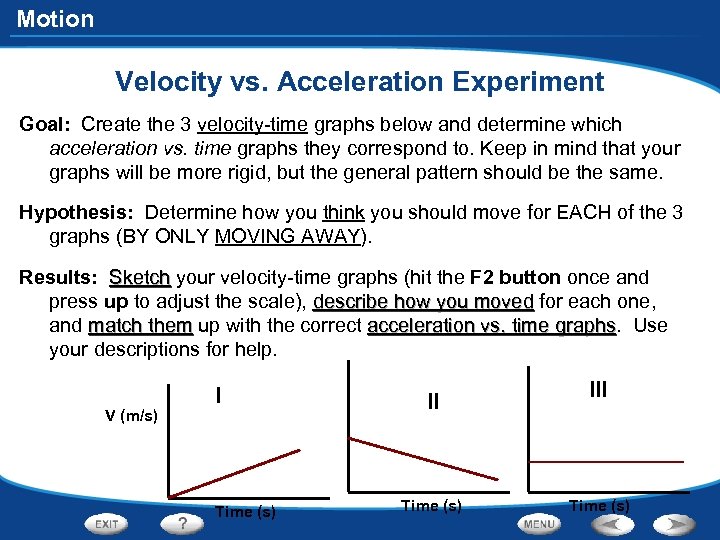 Motion

Velocity vs. Acceleration Experiment

Goal: Create the 3 velocity-time graphs below and determine which acceleration vs. time graphs they correspond to. Keep in mind that your graphs will be more rigid, but the general pattern should be the same.

Hypothesis: Determine how you think you should move for EACH of the 3 graphs (BY ONLY MOVING AWAY).

Results: Sketch your velocity-time graphs (hit the F2 button once and press up to adjust the scale), describe how you moved for each one, and match them up with the correct acceleration vs. time graphs. Use your descriptions for help.

I

V (m/s)

Time (s)

II

Time (s)

III

Time (s)

EXIT

?

MENU